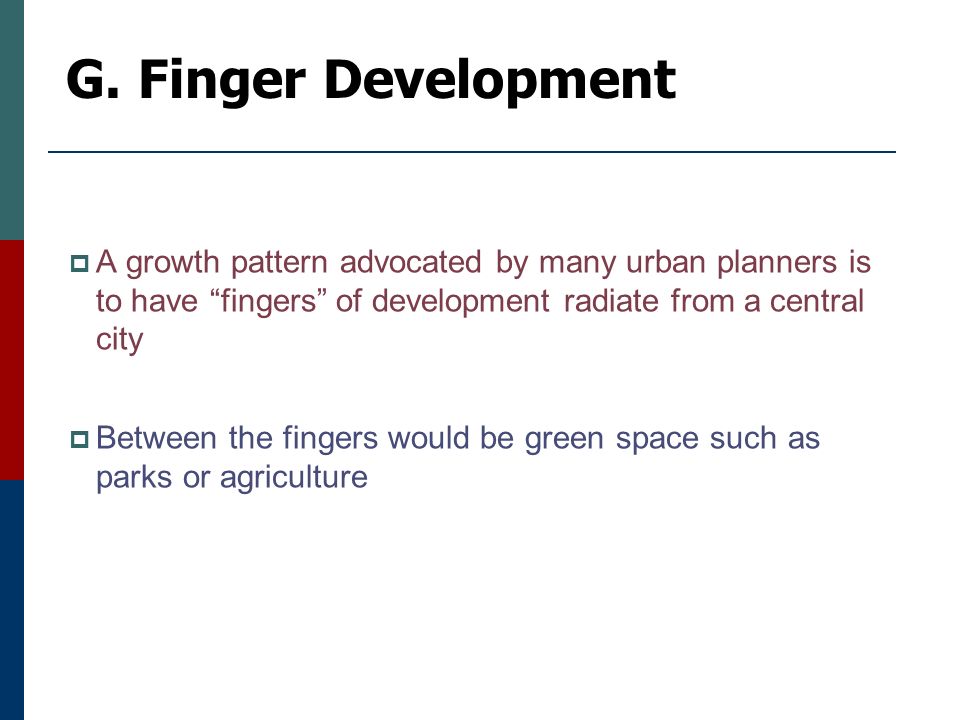 G. Finger Development

A growth pattern advocated by many urban planners is to have “fingers” of development radiate from a central city

Between the fingers would be green space such as parks or agriculture